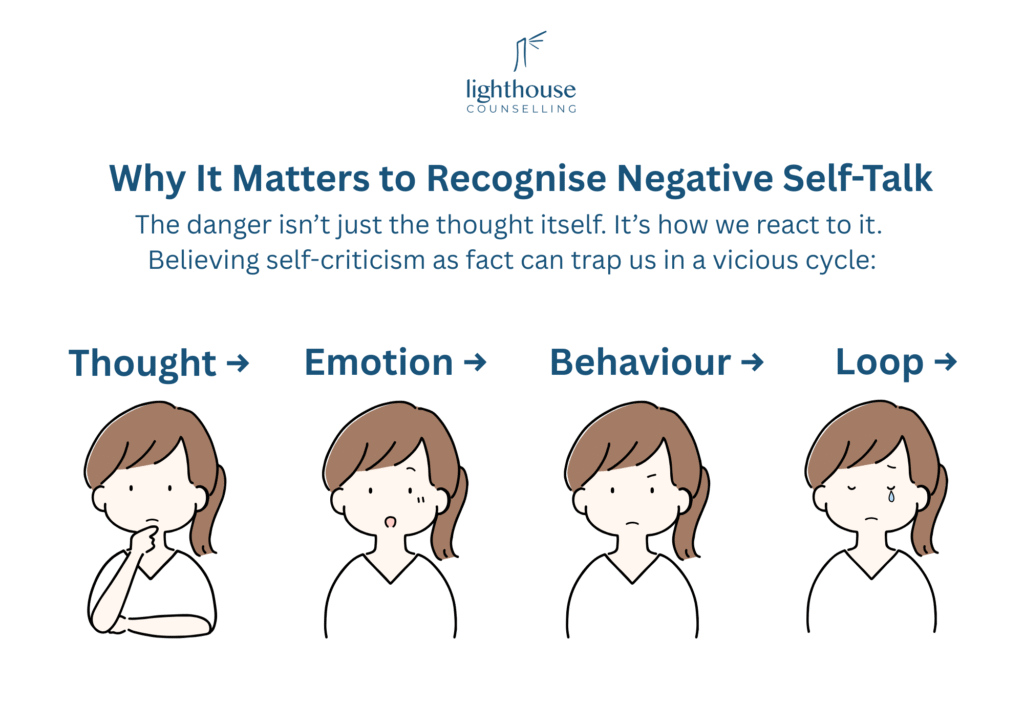 lighthouse
COUNSELLING

Why It Matters to Recognise Negative Self-Talk

The danger isn't just the thought itself. It's how we react to it. Believing self-criticism as fact can trap us in a vicious cycle:

Thought → Emotion → Behaviour → Loop →